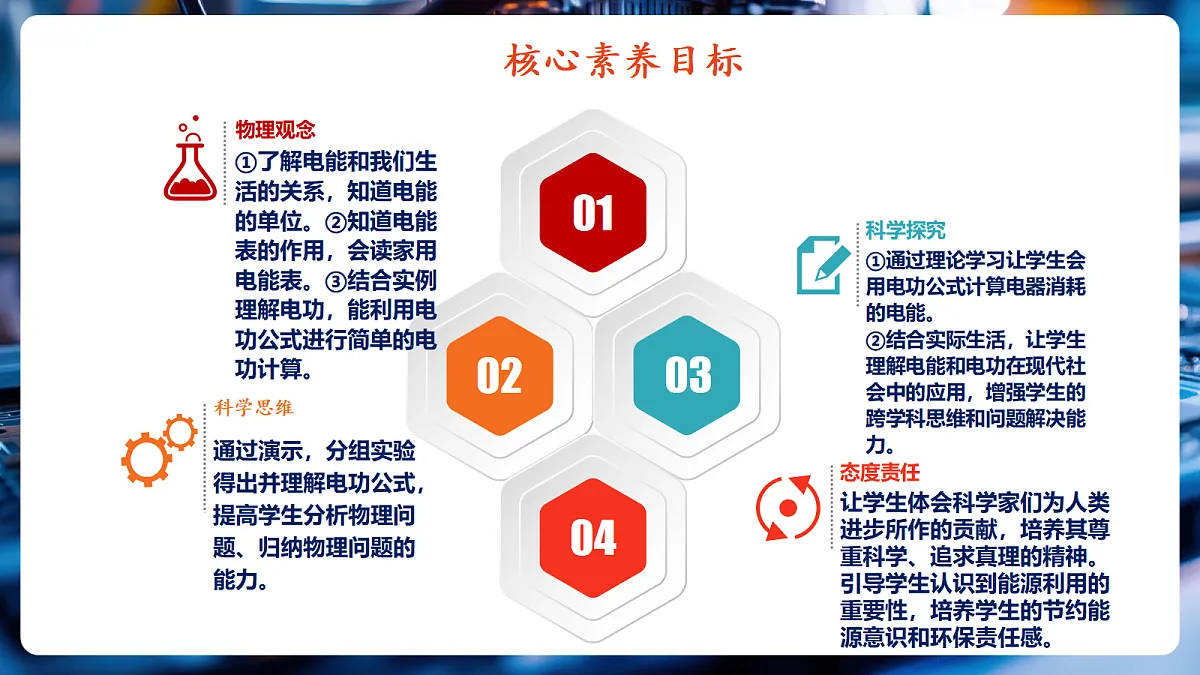 核心素养目标

物理观念
①了解电能和我们生活的关系，知道电能的单位。②知道电能表的作用，会读家用电能表。③结合实例理解电功，能利用电功公式进行简单的电功计算。

科学思维
通过演示，分组实验得出并理解电功公式，提高学生分析物理问题、归纳物理问题的能力。

01

02

03

04

科学探究
①通过理论学习让学生会用电功公式计算电器消耗的电能。
②结合实际生活，让学生理解电能和电功在现代社会中的应用，增强学生的跨学科思维和问题解决能力。

态度责任
让学生体会科学家们为人类进步所作的贡献，培养其尊重科学、追求真理的精神。引导学生认识到能源利用的重要性，培养学生的节约能源意识和环保责任感。